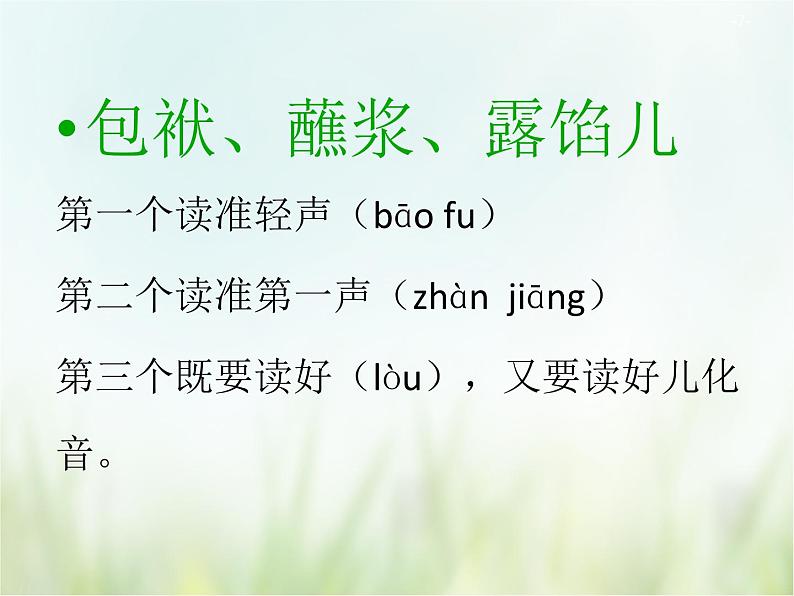 •包袱、蘸浆、露馅儿

第一个读准轻声（bāo fu）

第二个读准第一声（zhàn jiāng）

第三个既要读好（lòu），又要读好儿化音。